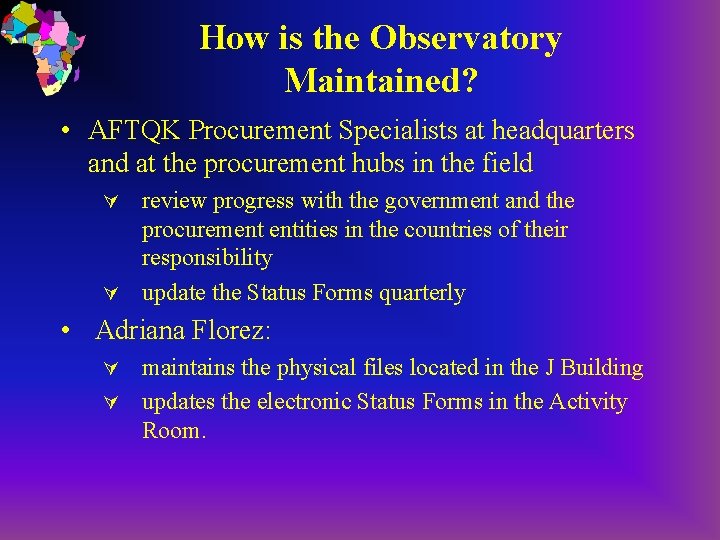 How is the Observatory Maintained?

• AFTQK Procurement Specialists at headquarters and at the procurement hubs in the field

∀ review progress with the government and the procurement entities in the countries of their responsibility

∀ update the Status Forms quarterly

• Adriana Florez:

∀ maintains the physical files located in the J Building

∀ updates the electronic Status Forms in the Activity Room.